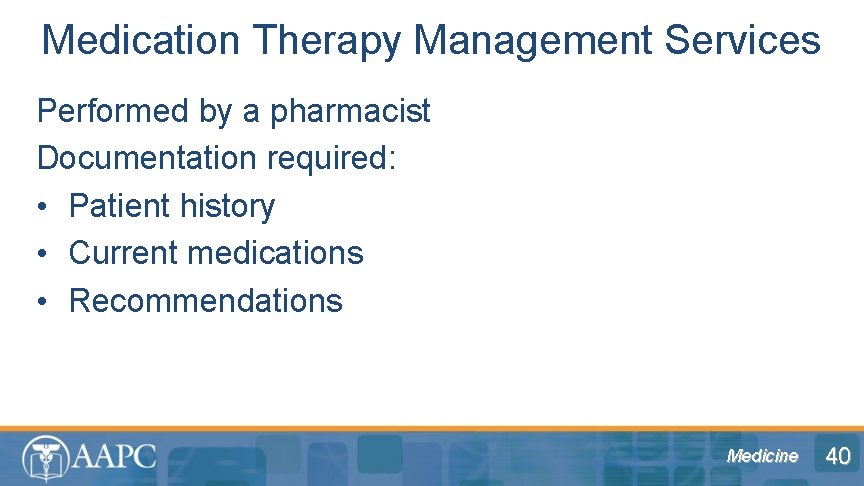 Medication Therapy Management Services

Performed by a pharmacist

Documentation required:

• Patient history
• Current medications
• Recommendations

AAPC

Medicine

40